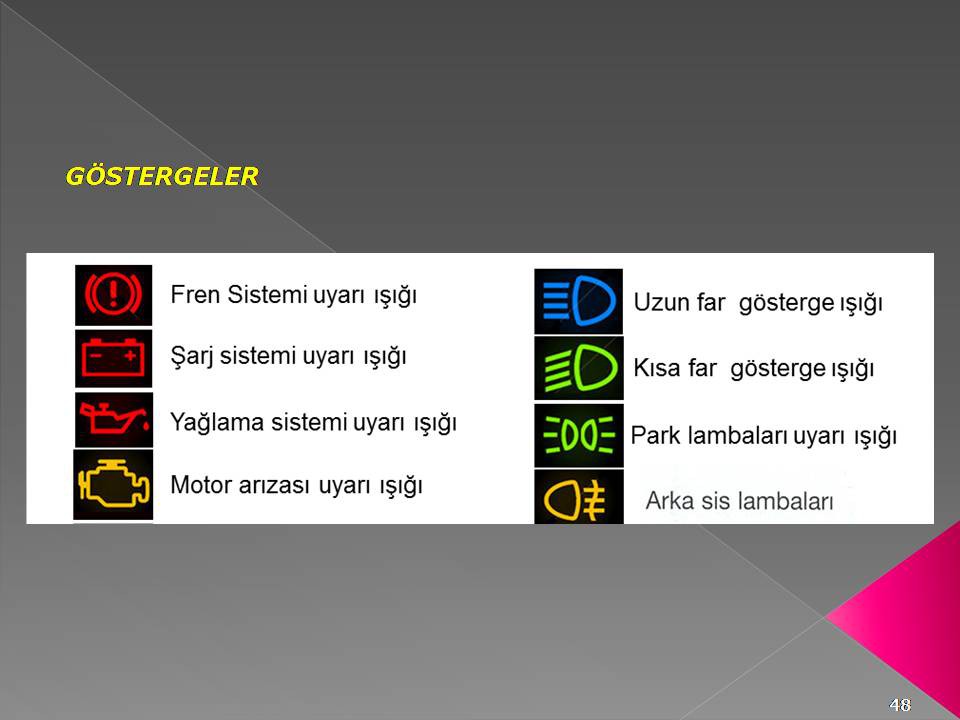 GÖSTERGELER

Fren Sistemi uyarı ışığı

Şarj sistemi uyarı ışığı

Yağlama sistemi uyarı ışığı

Motor arızası uyarı ışığı

Uzun far gösterge ışığı

Kısa far gösterge ışığı

Park lambaları uyarı ışığı

Arka sis lambaları

48